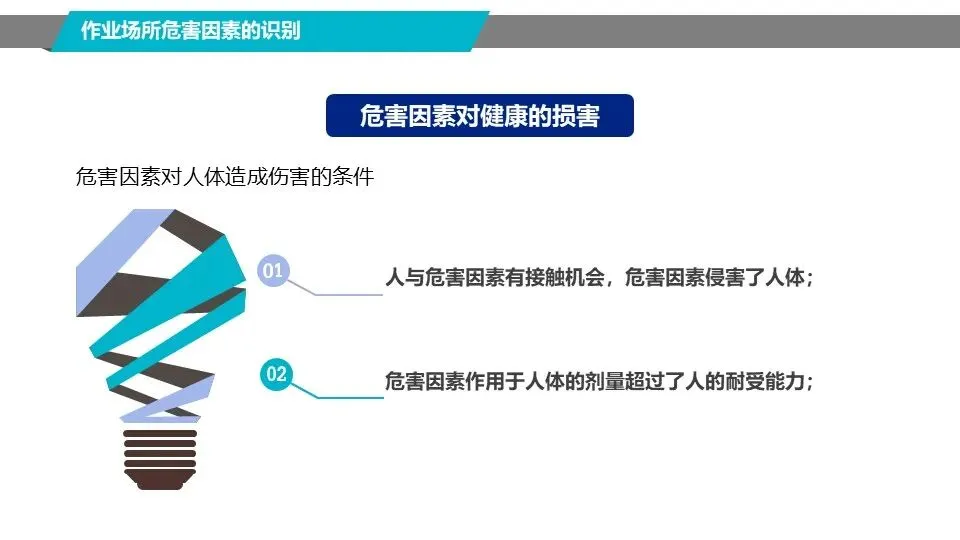 作业场所危害因素的识别

危害因素对健康的损害

危害因素对人体造成伤害的条件

01

人与危害因素有接触机会，危害因素侵害了人体；

02

危害因素作用于人体的剂量超过了人的耐受能力；